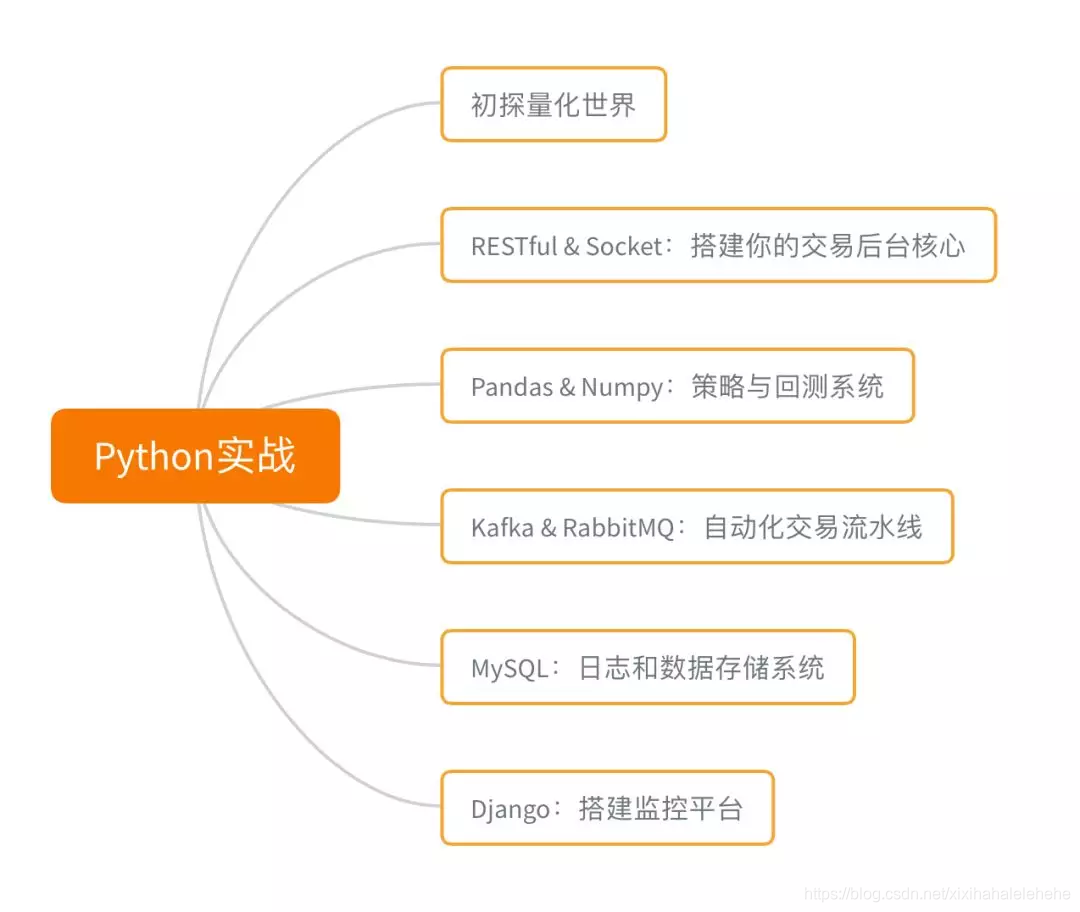 Python实战

初探量化世界

RESTful & Socket：搭建你的交易后台核心

Pandas & Numpy：策略与回测系统

Kafka & RabbitMQ：自动化交易流水线

MySQL：日志和数据存储系统

Django：搭建监控平台

https://blog.csdn.net/xixihahalelehehe